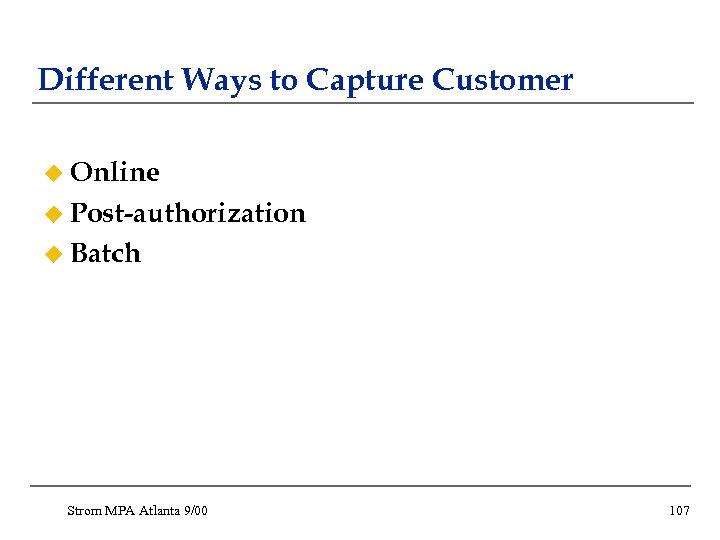 Different Ways to Capture Customer

Online
Post-authorization
Batch

Strom MPA Atlanta 9/00

107